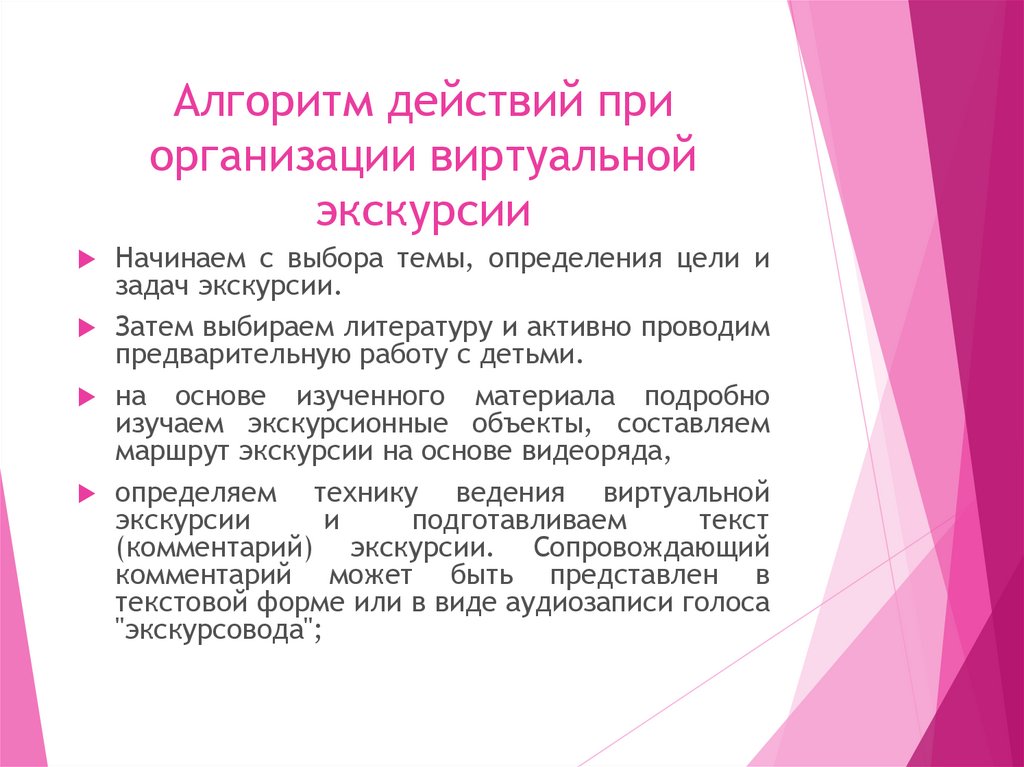 Алгоритм действий при организации виртуальной экскурсии

Начинаем с выбора темы, определения цели и задач экскурсии.

Затем выбираем литературу и активно проводим предварительную работу с детьми.

на основе изученного материала подробно изучаем экскурсионные объекты, составляем маршрут экскурсии на основе видеоряда,

определяем технику ведения виртуальной экскурсии и подготавливаем текст (комментарий) экскурсии. Сопровождающий комментарий может быть представлен в текстовой форме или в виде аудиозаписи голоса "экскурсовода";